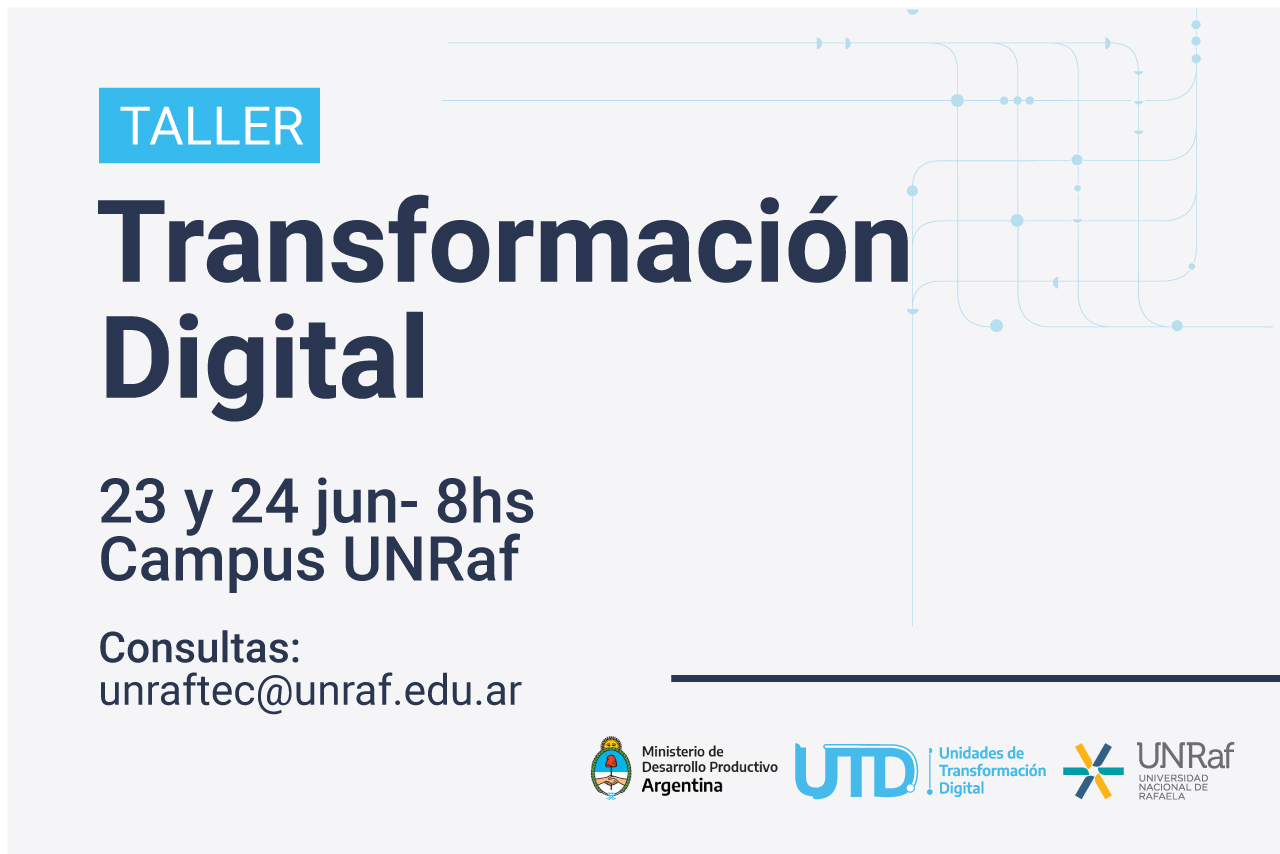 TALLER

Transformación Digital

23 y 24 jun- 8hs
Campus UNRaf

Consultas:
unraftec@unraf.edu.ar

Ministerio de Desarrollo Productivo Argentina

UTD

Unidades de Transformación Digital

UNRaf
UNIVERSIDAD NACIONAL DE RAFAELA